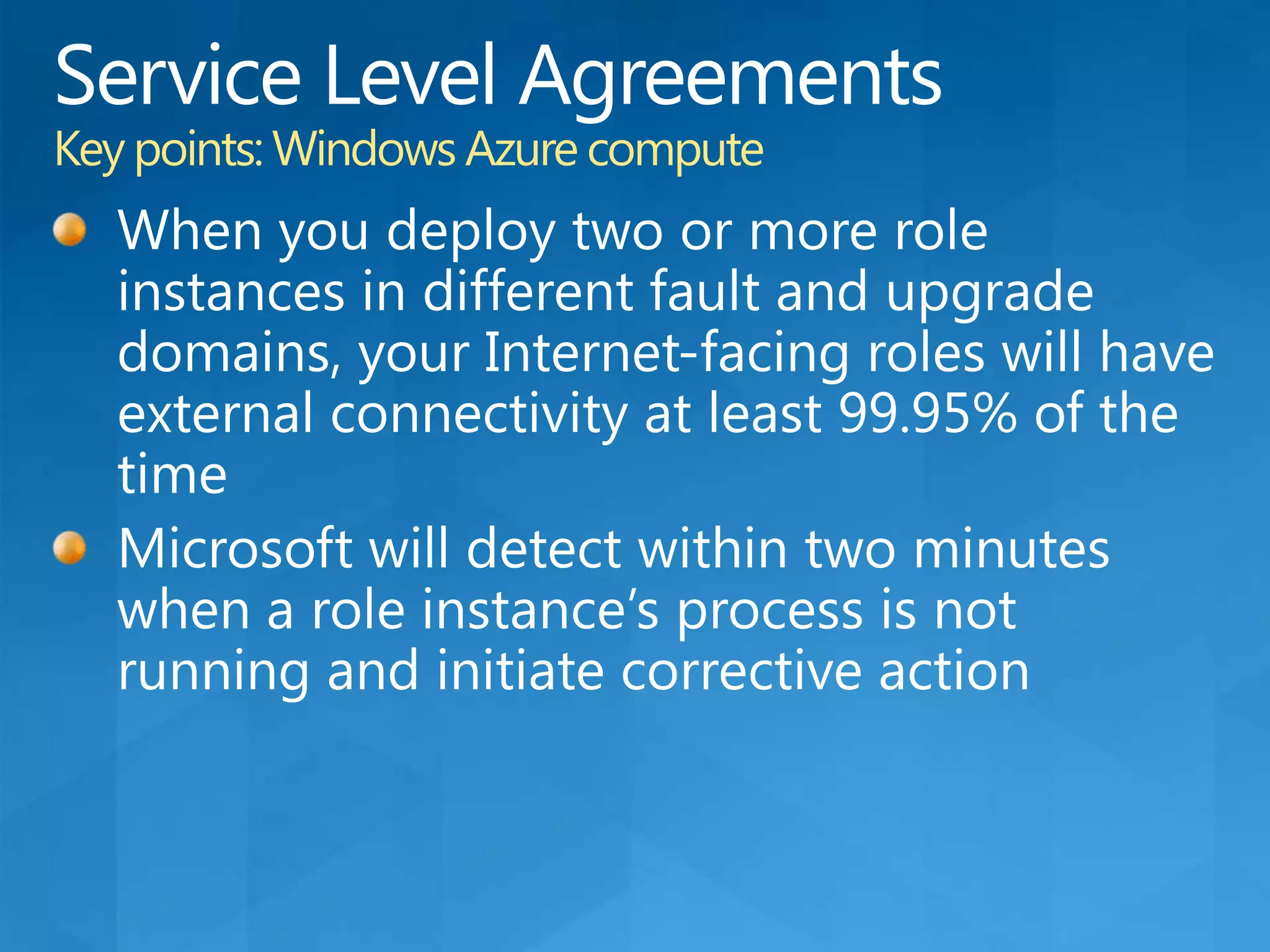 Service Level Agreements
Key points: Windows Azure compute

When you deploy two or more role instances in different fault and upgrade domains, your Internet-facing roles will have external connectivity at least 99.95% of the time

Microsoft will detect within two minutes when a role instance’s process is not running and initiate corrective action